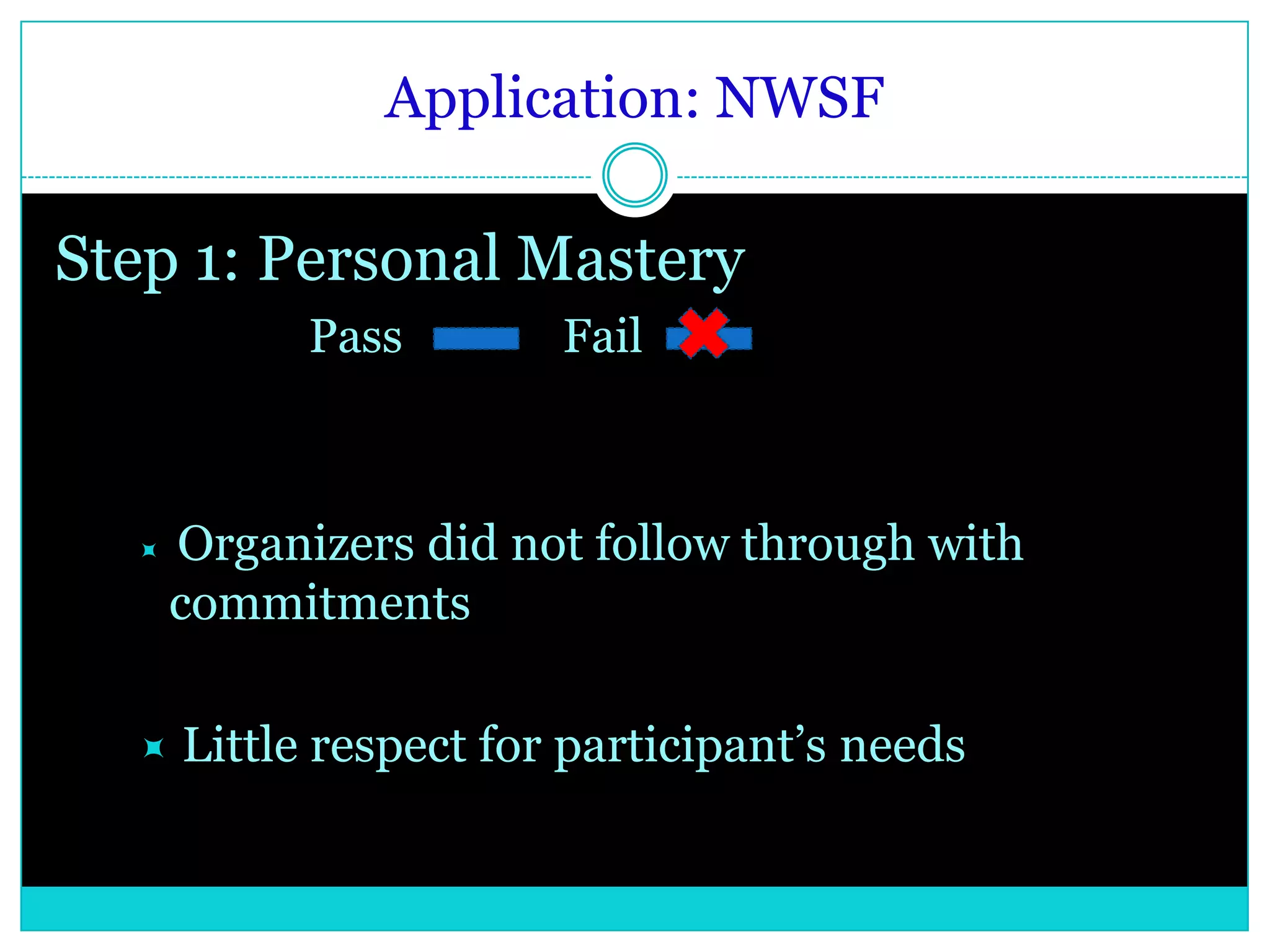 Application: NWSF

Step 1: Personal Mastery

Pass Fail

Organizers did not follow through with commitments

Little respect for participant’s needs